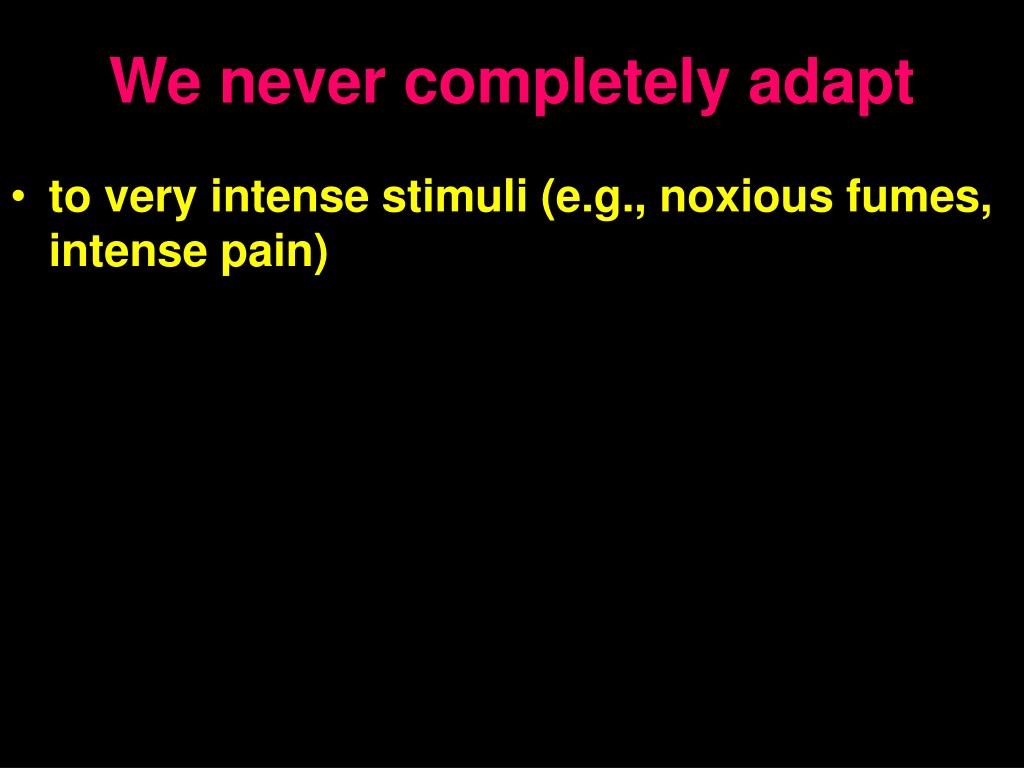 We never completely adapt

• to very intense stimuli (e.g., noxious fumes, intense pain)